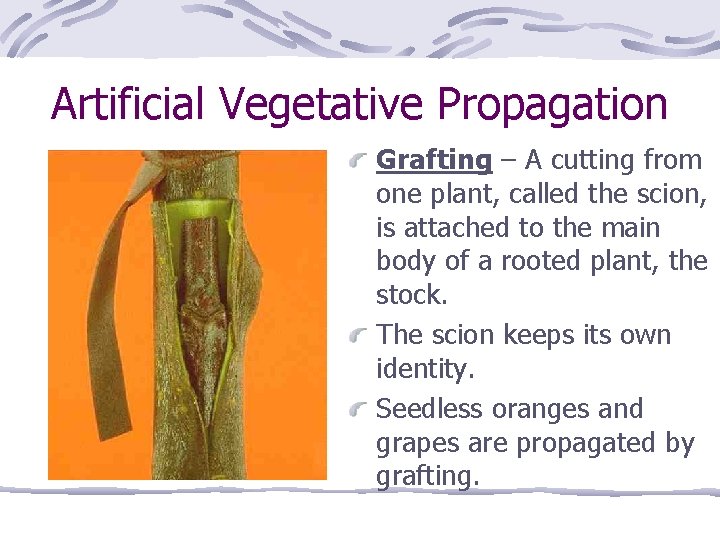 Artificial Vegetative Propagation

Grafting – A cutting from one plant, called the scion, is attached to the main body of a rooted plant, the stock.

The scion keeps its own identity.

Seedless oranges and grapes are propagated by grafting.